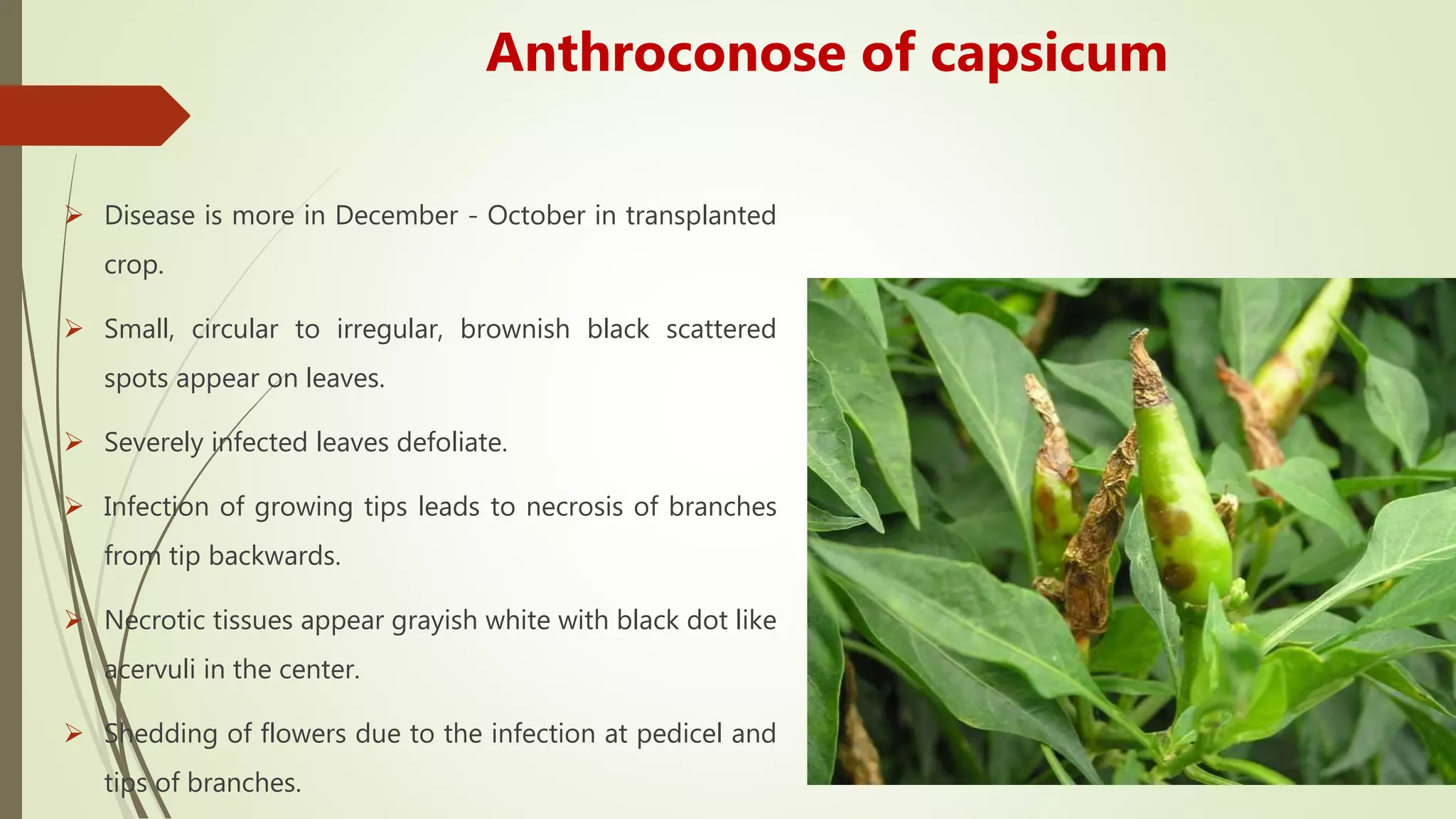 Anthroconose of capsicum

➢ Disease is more in December - October in transplanted crop.

➢ Small, circular to irregular, brownish black scattered spots appear on leaves.

➢ Severely infected leaves defoliate.

➢ Infection of growing tips leads to necrosis of branches from tip backwards.

➢ Necrotic tissues appear grayish white with black dot like acervuli in the center.

➢ Shedding of flowers due to the infection at pedicel and tips of branches.